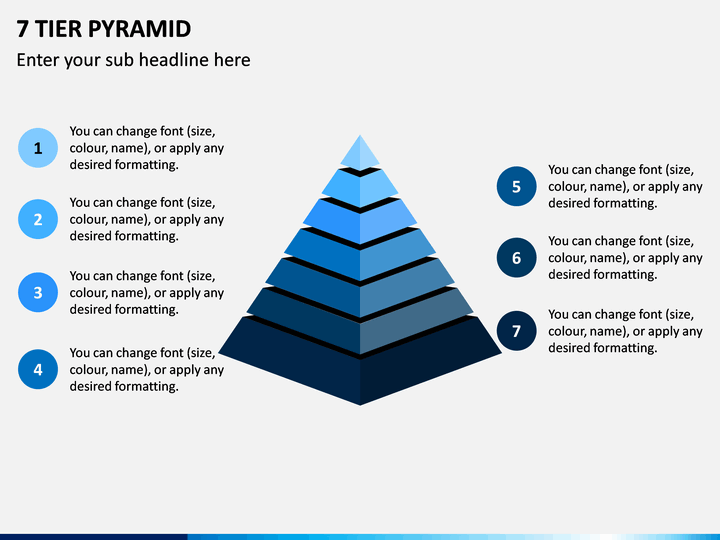 7 TIER PYRAMID

Enter your sub headline here

1 You can change font (size, colour, name), or apply any desired formatting.

2 You can change font (size, colour, name), or apply any desired formatting.

3 You can change font (size, colour, name), or apply any desired formatting.

4 You can change font (size, colour, name), or apply any desired formatting.

5 You can change font (size, colour, name), or apply any desired formatting.

6 You can change font (size, colour, name), or apply any desired formatting.

7 You can change font (size, colour, name), or apply any desired formatting.